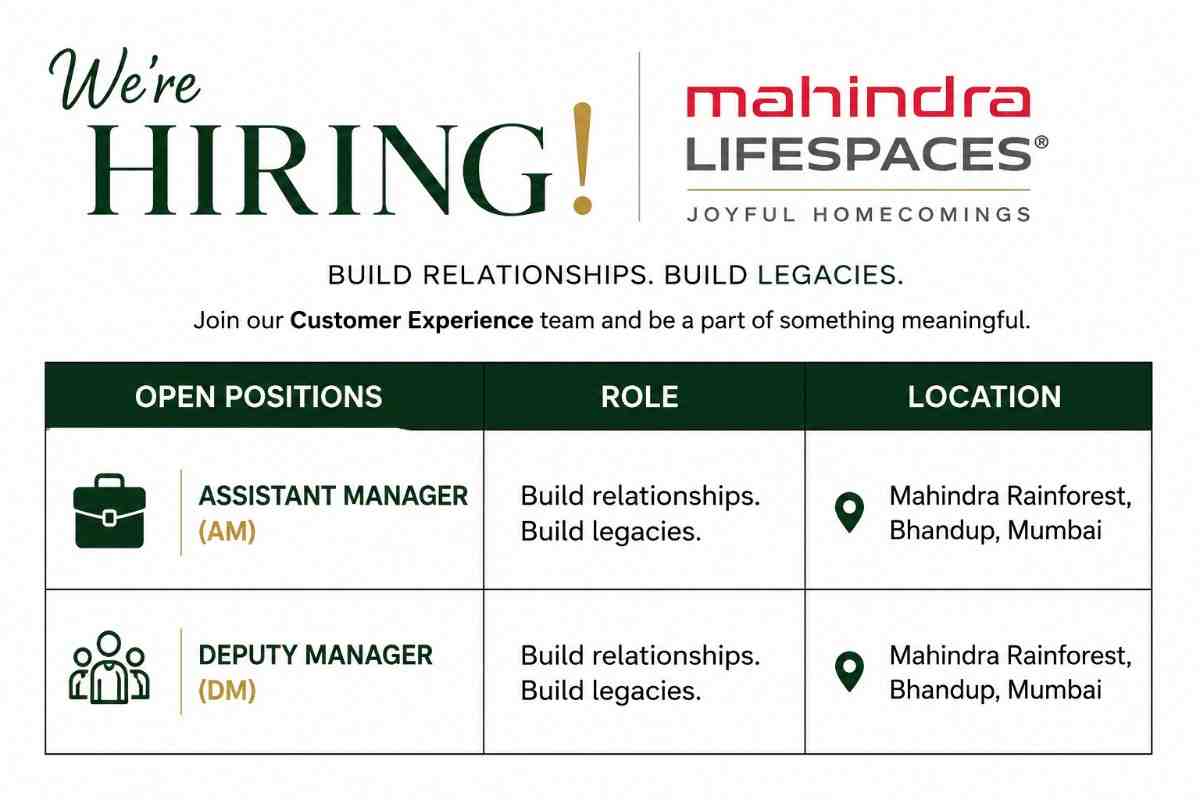 We're
HIRING!

mahindra
LIFESPACES®
JOYFUL HOMECOMINGS

BUILD RELATIONSHIPS. BUILD LEGACIES.

Join our Customer Experience team and be a part of something meaningful.

| OPEN POSITIONS | ROLE | LOCATION |
|---|---|---|
| ASSISTANT MANAGER (AM) | Build relationships. Build legacies. | Mahindra Rainforest, Bhandup, Mumbai |
| DEPUTY MANAGER (DM) | Build relationships. Build legacies. | Mahindra Rainforest, Bhandup, Mumbai |